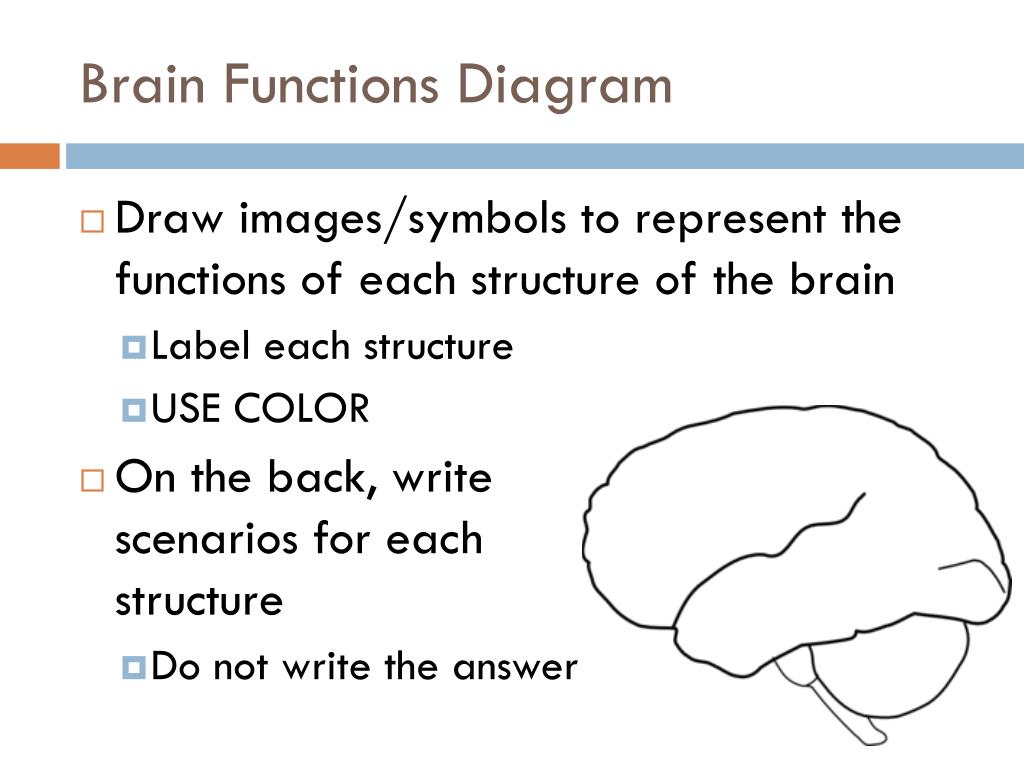 Brain Functions Diagram

Draw images/symbols to represent the functions of each structure of the brain

Label each structure

USE COLOR

On the back, write scenarios for each structure

Do not write the answer